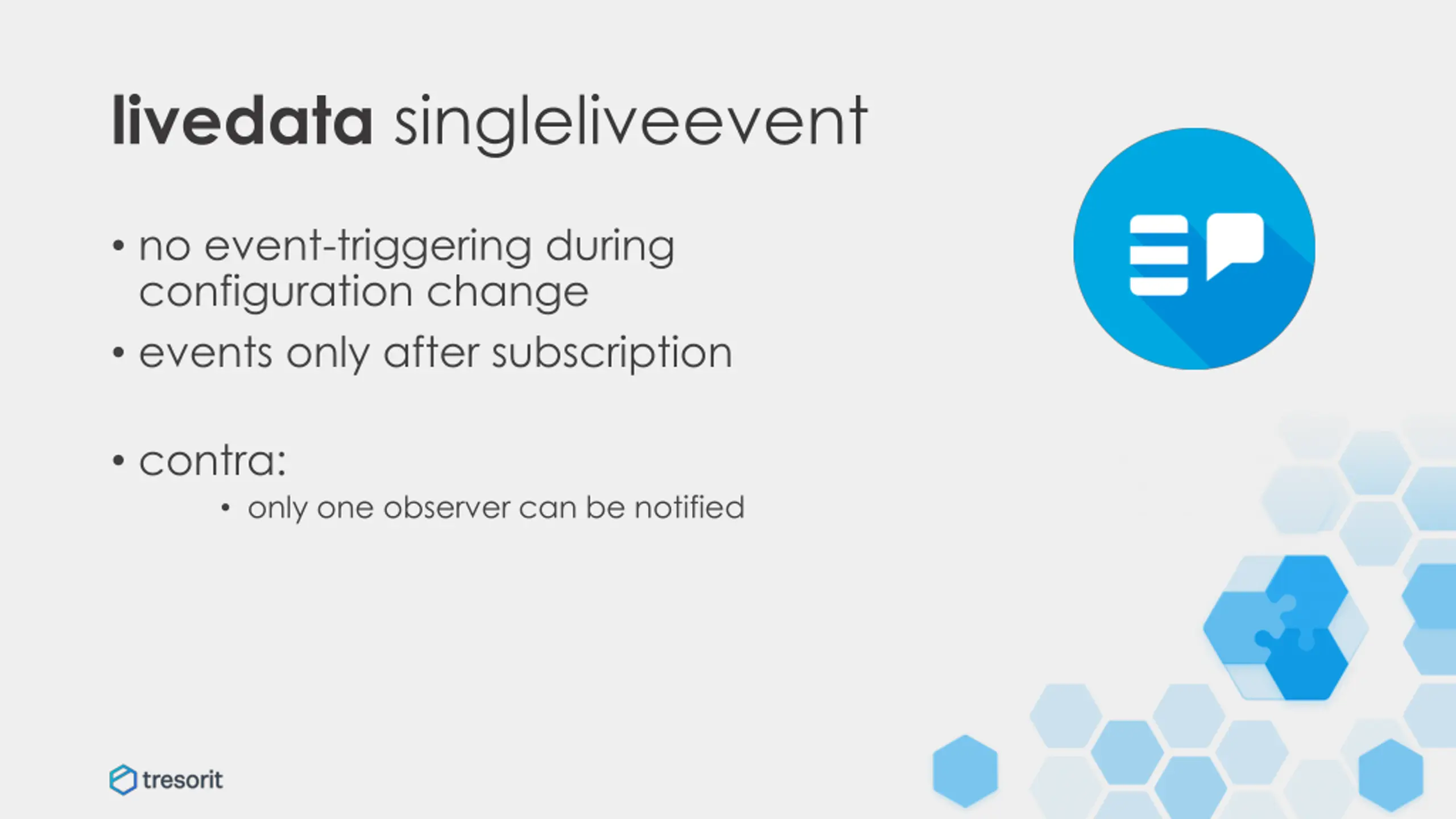 livedata singleliveevent

• no event-triggering during configuration change
• events only after subscription

• contra:
  • only one observer can be notified

tresorit